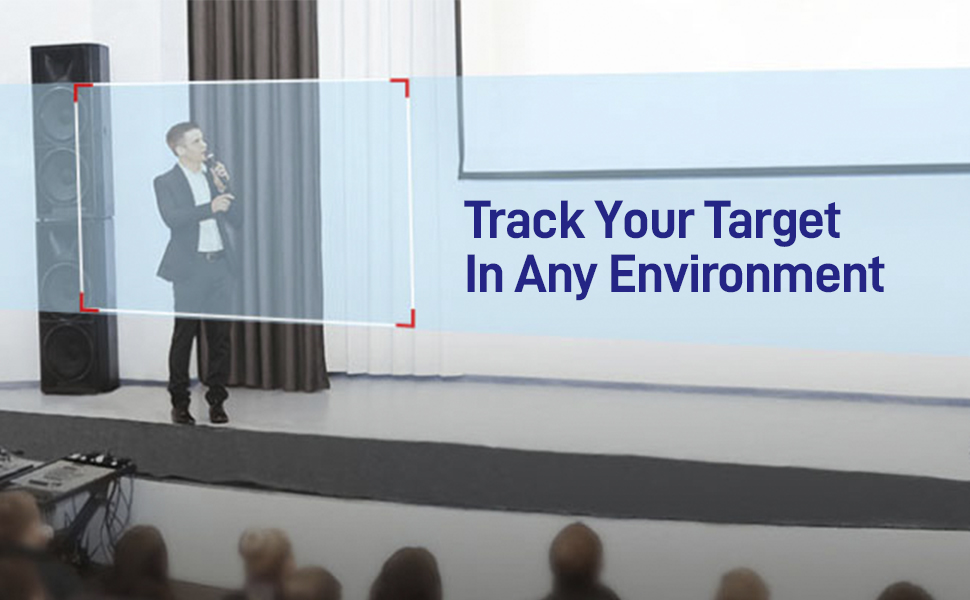 Track Your Target
In Any Environment